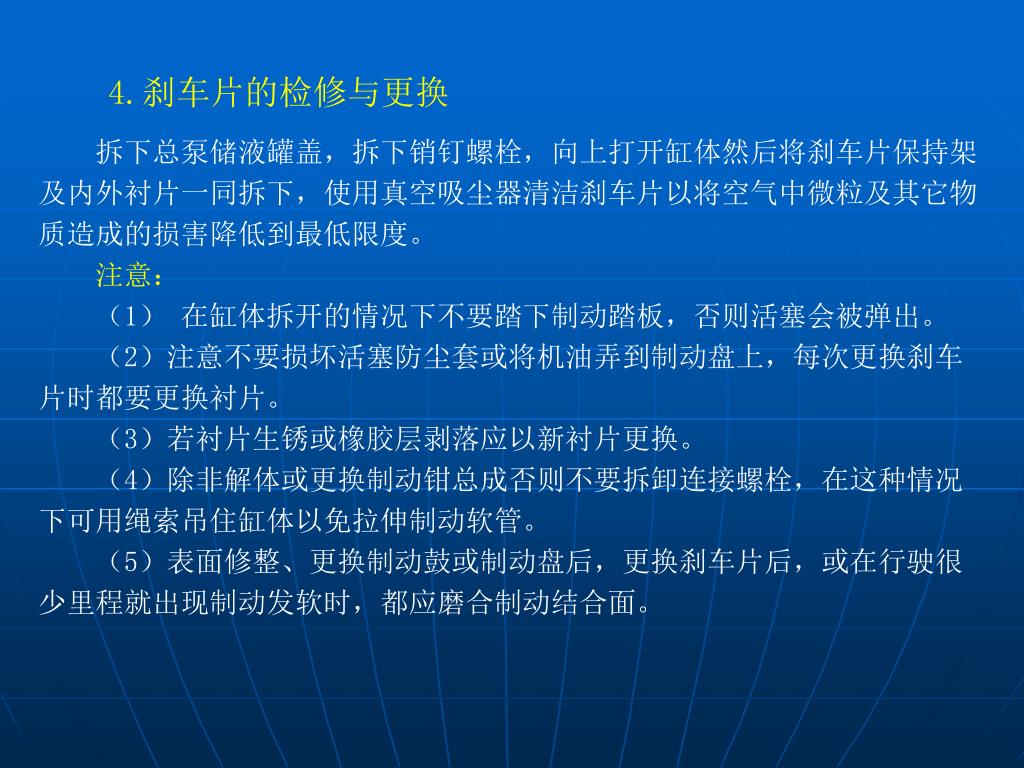 4.刹车片的检修与更换

拆下总泵储液罐盖，拆下销钉螺栓，向上打开缸体然后将刹车片保持架及内外衬片一同拆下，使用真空吸尘器清洁刹车片以将空气中微粒及其它物质造成的损害降低到最低限度。

注意：

（1） 在缸体拆开的情况下不要踏下制动踏板，否则活塞会被弹出。

（2）注意不要损坏活塞防尘套或将机油弄到制动盘上，每次更换刹车片时都要更换衬片。

（3）若衬片生锈或橡胶层剥落应以新衬片更换。

（4）除非解体或更换制动钳总成否则不要拆卸连接螺栓，在这种情况下可用绳索吊住缸体以免拉伸制动软管。

（5）表面修整、更换制动鼓或制动盘后，更换刹车片后，或在行驶很少里程就出现制动发软时，都应磨合制动结合面。